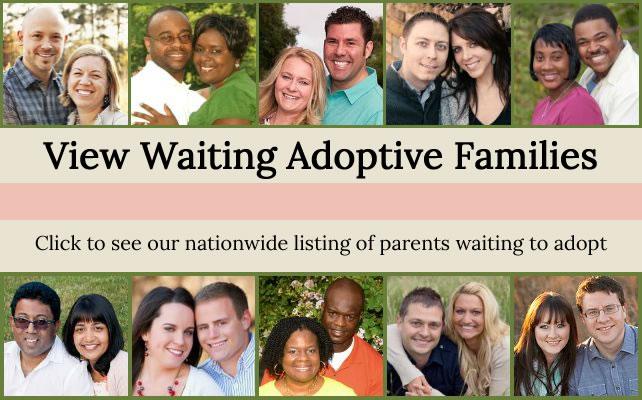 View Waiting Adoptive Families

Click to see our nationwide listing of parents waiting to adopt